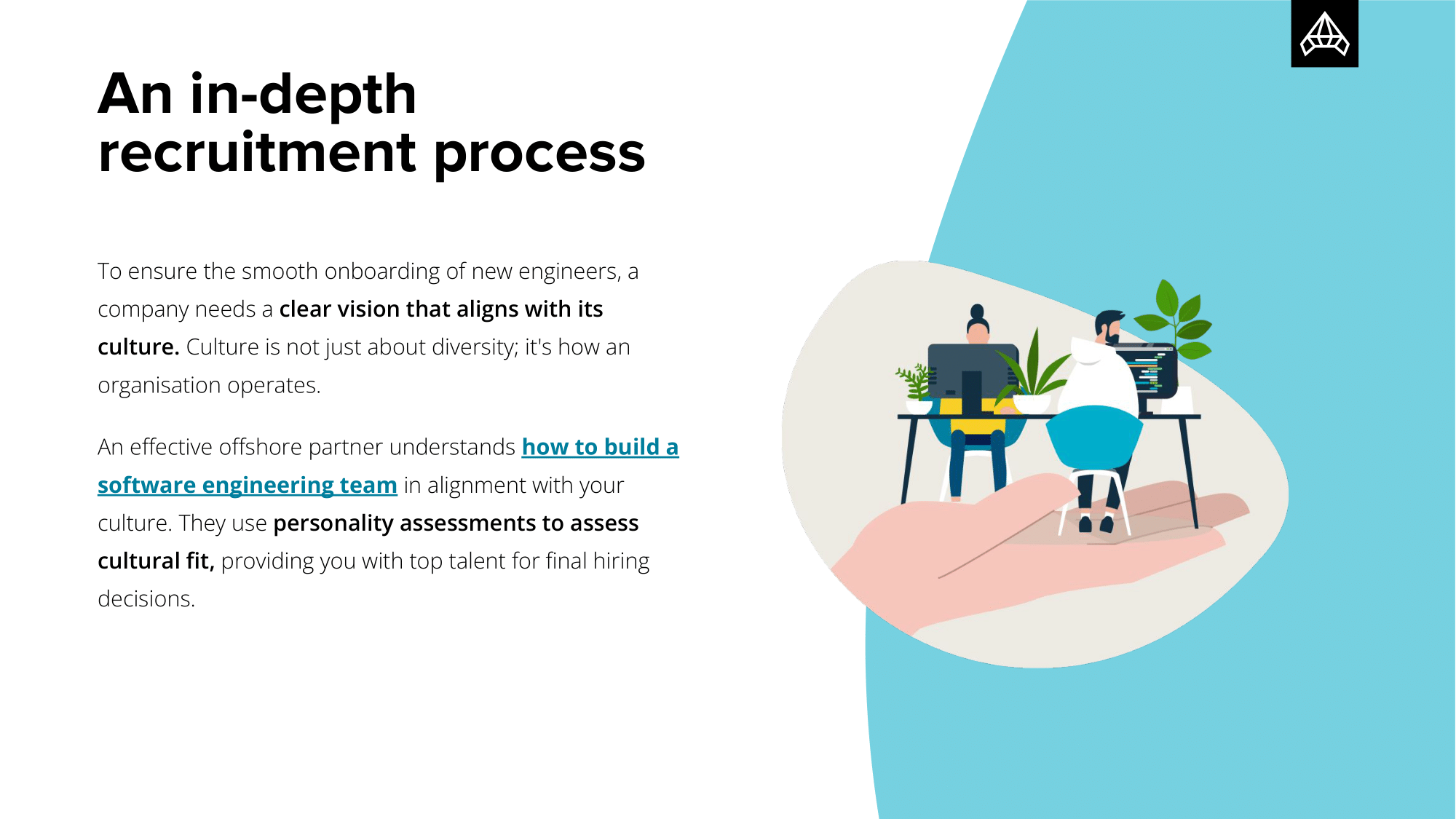 An in-depth recruitment process

To ensure the smooth onboarding of new engineers, a company needs a clear vision that aligns with its culture. Culture is not just about diversity; it's how an organisation operates.

An effective offshore partner understands how to build a software engineering team in alignment with your culture. They use personality assessments to assess cultural fit, providing you with top talent for final hiring decisions.